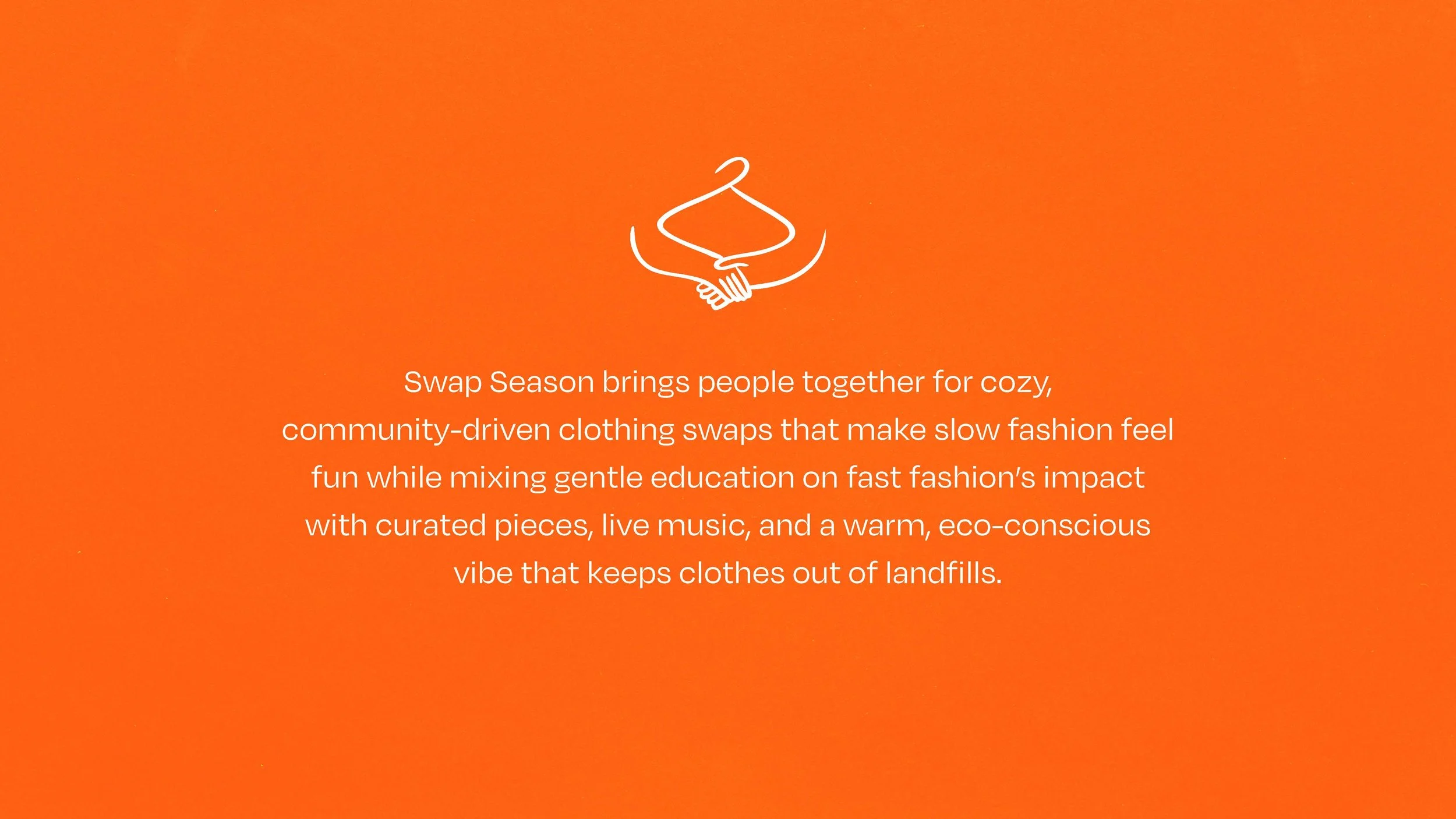 Swap Season brings people together for cozy, community-driven clothing swaps that make slow fashion feel fun while mixing gentle education on fast fashion's impact with curated pieces, live music, and a warm, eco-conscious vibe that keeps clothes out of landfills.